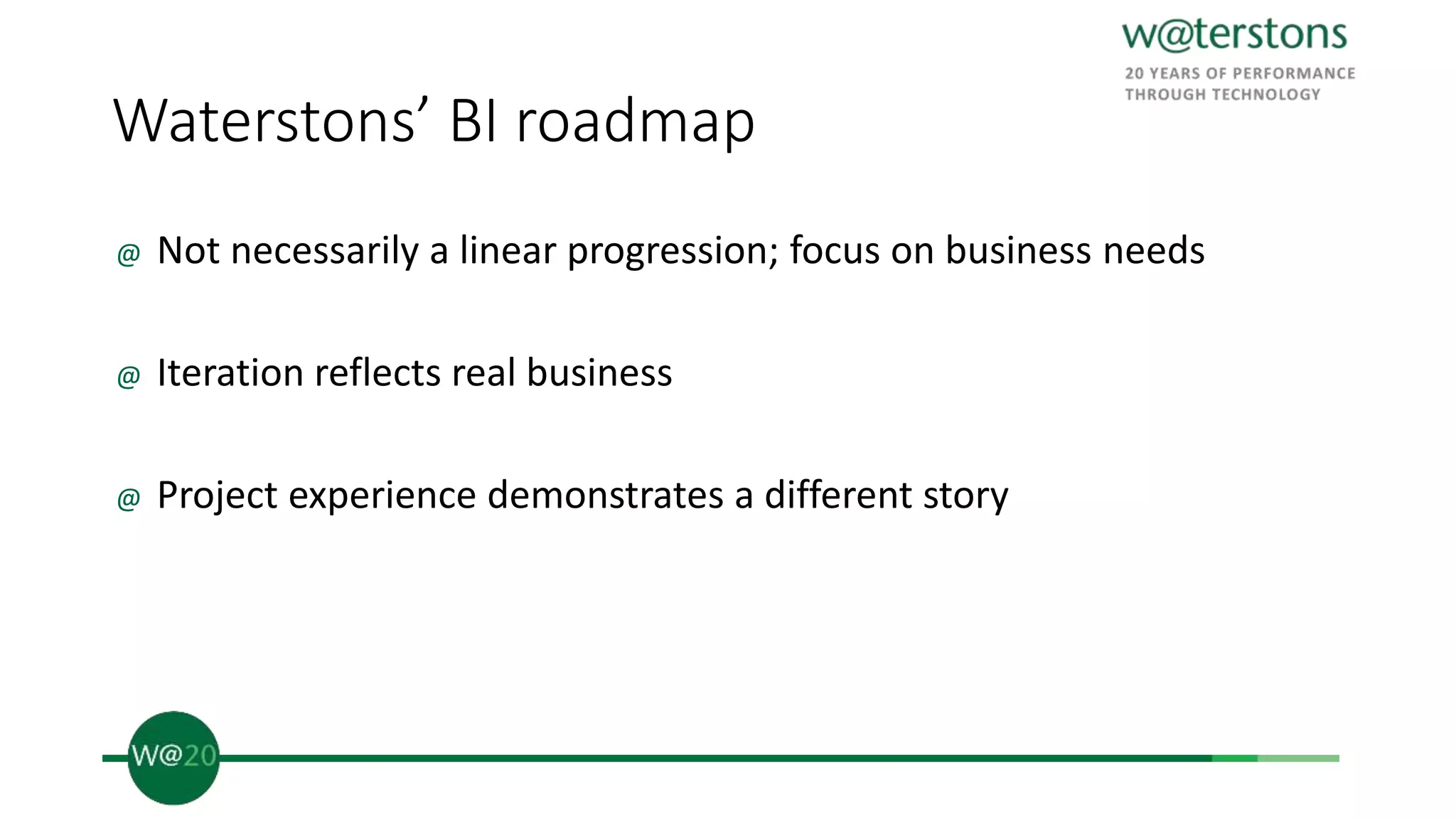 w@terstons
20 YEARS OF PERFORMANCE THROUGH TECHNOLOGY

Waterstons' BI roadmap

@ Not necessarily a linear progression; focus on business needs

@ Iteration reflects real business

@ Project experience demonstrates a different story

W@20